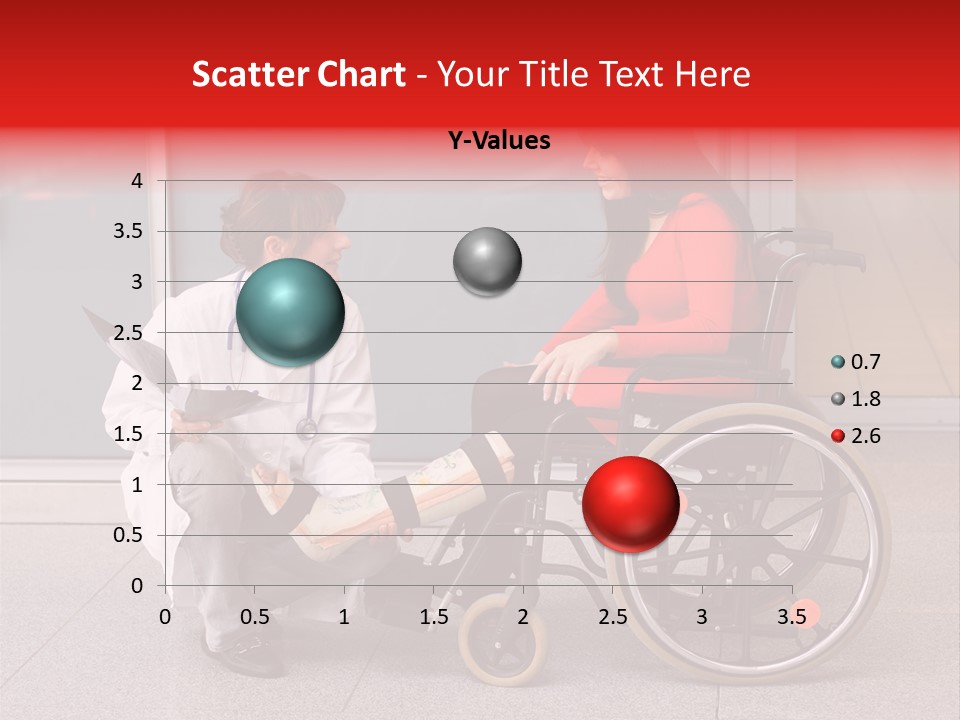 Scatter Chart - Your Title Text Here

Y-Values

4
3.5
3
2.5
2
1.5
1
0.5
0

0 0.5 1 1.5 2 2.5 3 3.5

0.7
1.8
2.6